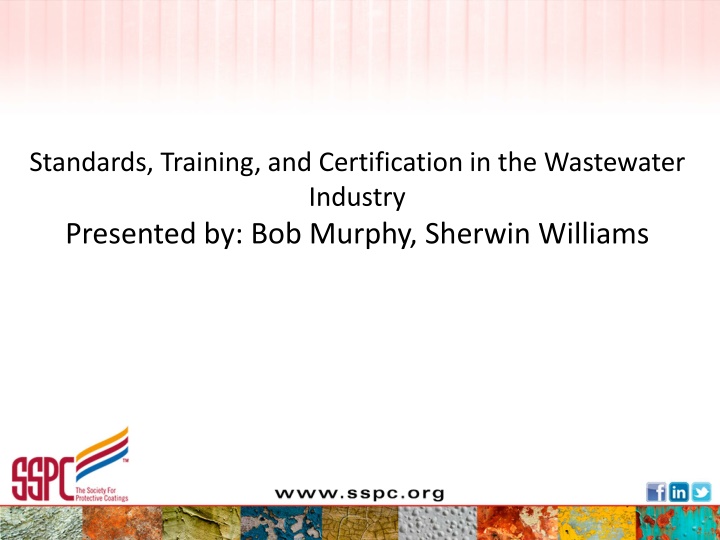 Standards, Training, and Certification in the Wastewater Industry

Presented by: Bob Murphy, Sherwin Williams

SSPC™ The Society For Protective Coatings

www.sspc.org

f in